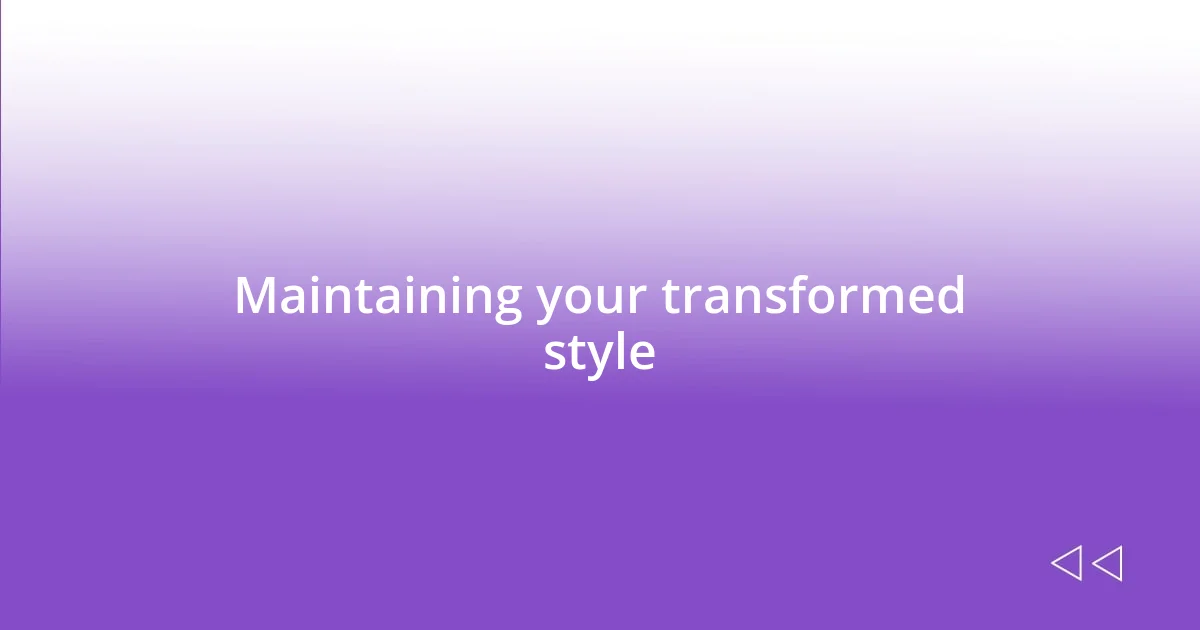 Maintaining your transformed style